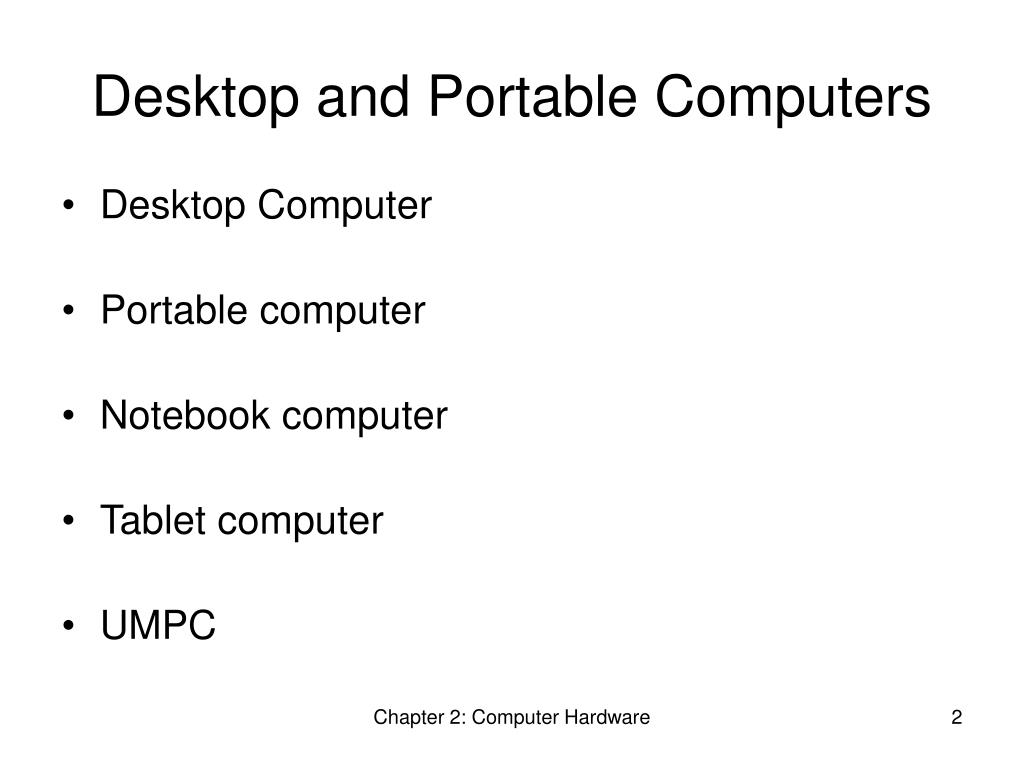 Desktop and Portable Computers

• Desktop Computer

• Portable computer

• Notebook computer

• Tablet computer

• UMPC

Chapter 2: Computer Hardware

2